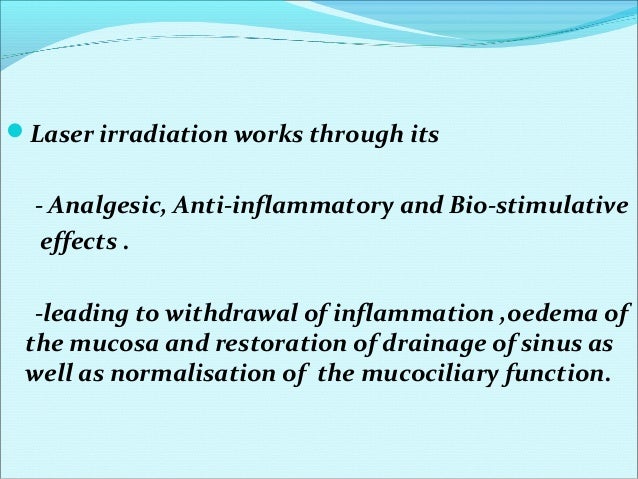 Laser irradiation works through its

- Analgesic, Anti-inflammatory and Bio-stimulative effects .

-leading to withdrawal of inflammation ,oedema of the mucosa and restoration of drainage of sinus as well as normalisation of the mucociliary function.